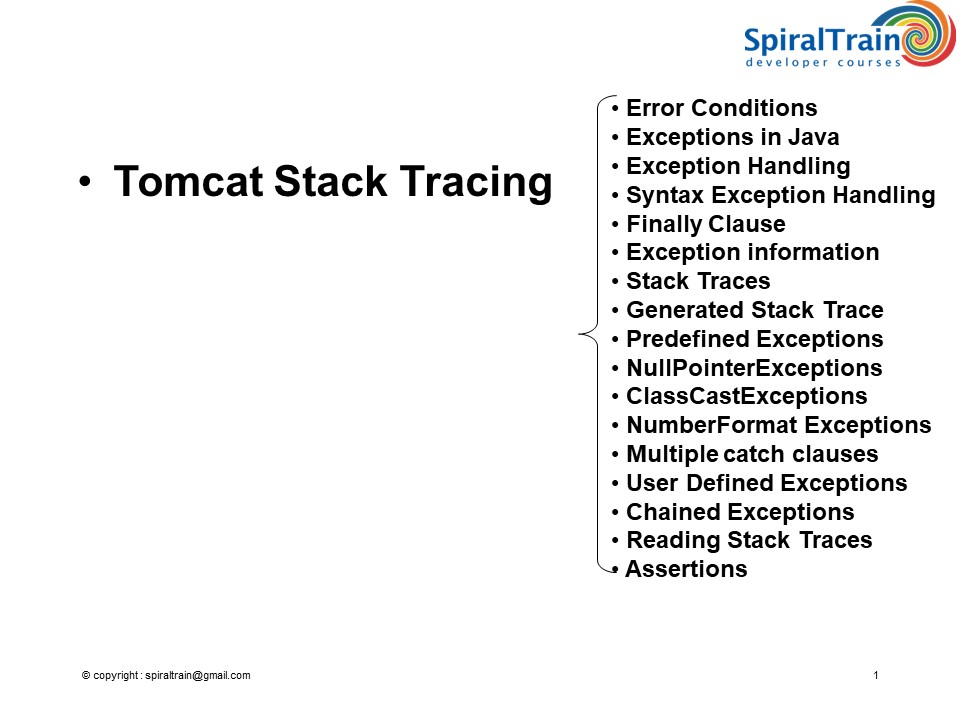 SpiralTrain
developer courses

• Tomcat Stack Tracing

• Error Conditions
• Exceptions in Java
• Exception Handling
• Syntax Exception Handling
• Finally Clause
• Exception information
• Stack Traces
• Generated Stack Trace
• Predefined Exceptions
• NullPointerExceptions
• ClassCastExceptions
• NumberFormat Exceptions
• Multiple catch clauses
• User Defined Exceptions
• Chained Exceptions
• Reading Stack Traces
• Assertions

© copyright : spiraltrain@gmail.com

1